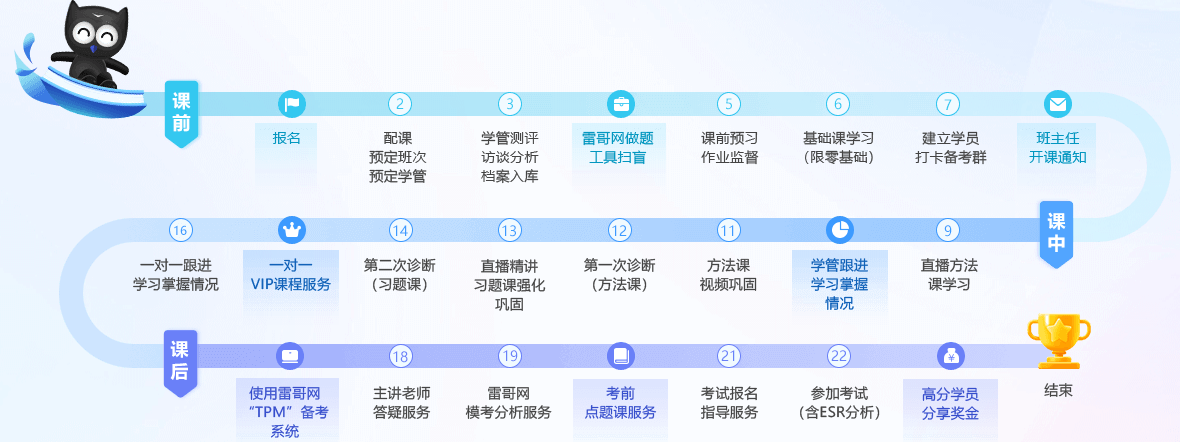 课前

报名

2
配课
预定班次
预定学管

3
学管测评
访谈分析
档案入库

雷哥网做题
工具扫盲

5
课前预习
作业监督

6
基础课学习
（限零基础）

7
建立学员
打卡备考群

班主任
开课通知

课中

9
直播方法
课学习

学管跟进
学习掌握
情况

11
方法课
视频巩固

12
第一次诊断
（方法课）

13
直播精讲
习题课强化
巩固

14
第二次诊断
（习题课）

一对一
VIP课程服务

16
一对一跟进
学习掌握情况

课后

使用雷哥网
"TPM"备考
系统

18
主讲老师
答疑服务

19
雷哥网
模考分析服务

考前
点题课服务

21
考试报名
指导服务

22
参加考试
（含ESR分析）

高分学员
分享奖金

结束